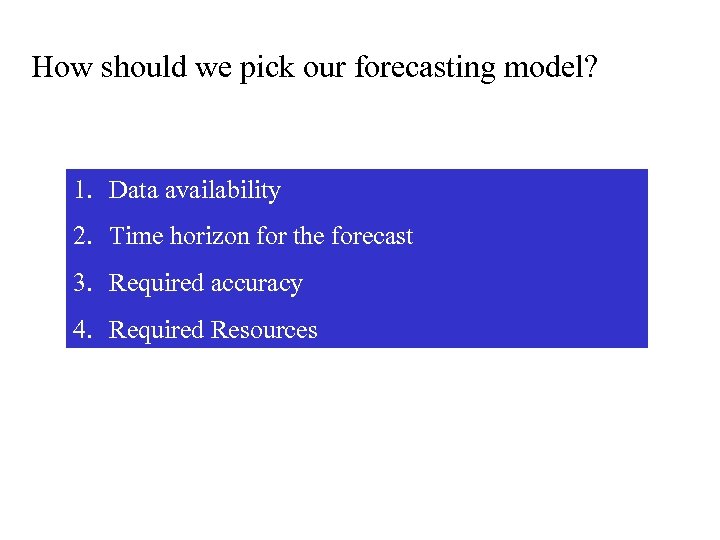 How should we pick our forecasting model?

1. Data availability
2. Time horizon for the forecast
3. Required accuracy
4. Required Resources